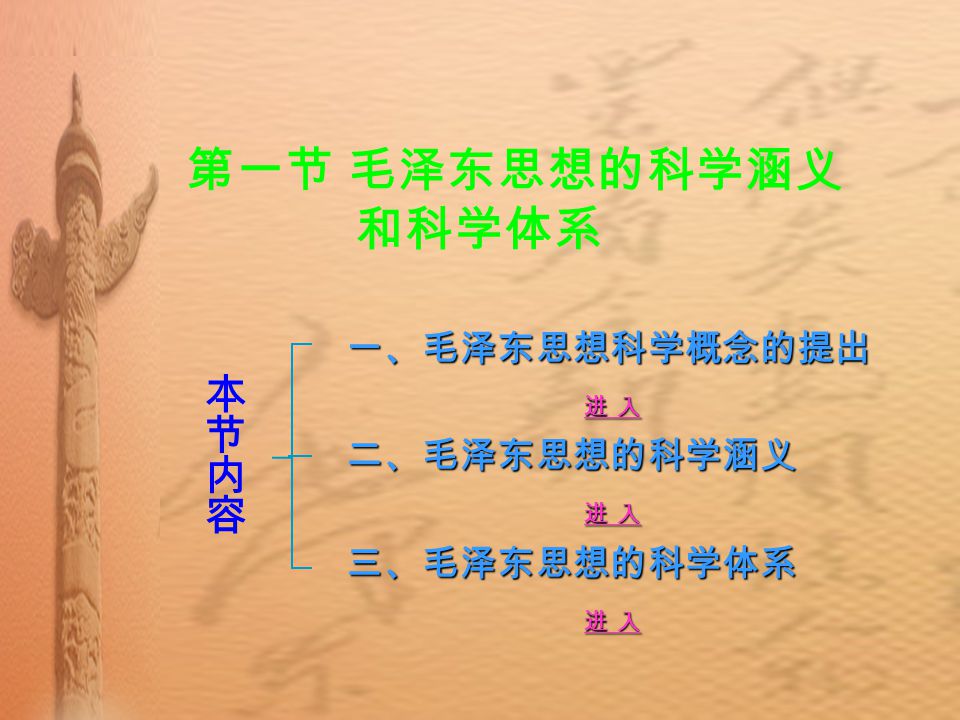 第一节 毛泽东思想的科学涵义和科学体系

本节内容

一、毛泽东思想科学概念的提出

进 入

二、毛泽东思想的科学涵义

进 入

三、毛泽东思想的科学体系

进 入